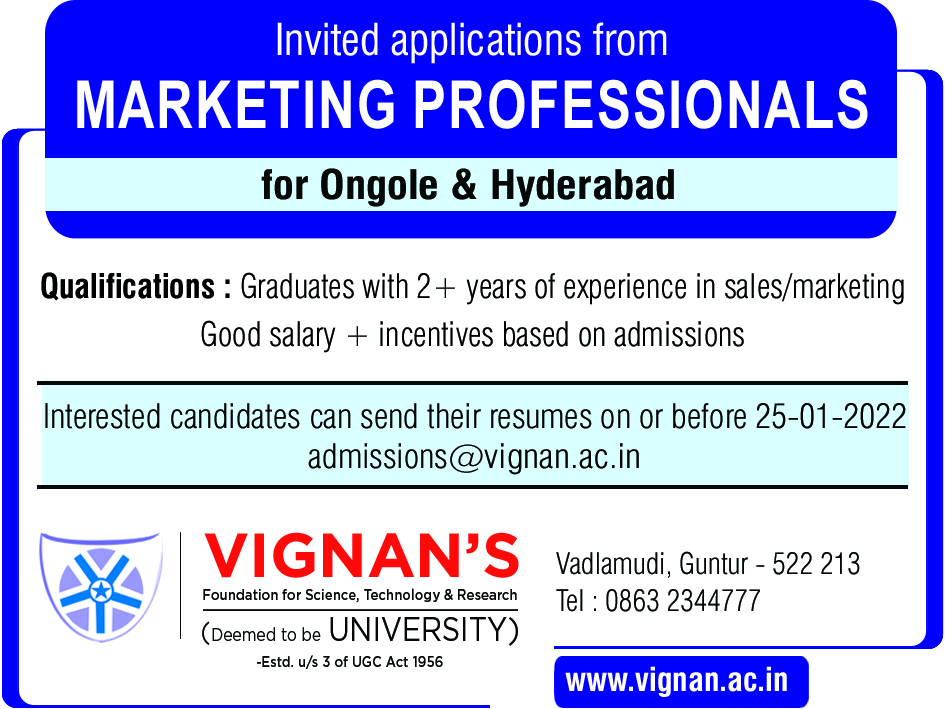 Invited applications from
MARKETING PROFESSIONALS
for Ongole & Hyderabad

Qualifications : Graduates with 2+ years of experience in sales/marketing
Good salary + incentives based on admissions

Interested candidates can send their resumes on or before 25-01-2022
admissions@vignan.ac.in

VIGNAN'S
Foundation for Science, Technology & Research
(Deemed to be UNIVERSITY)
-Estd. u/s 3 of UGC Act 1956

Vadlamudi, Guntur - 522 213
Tel : 0863 2344777

www.vignan.ac.in